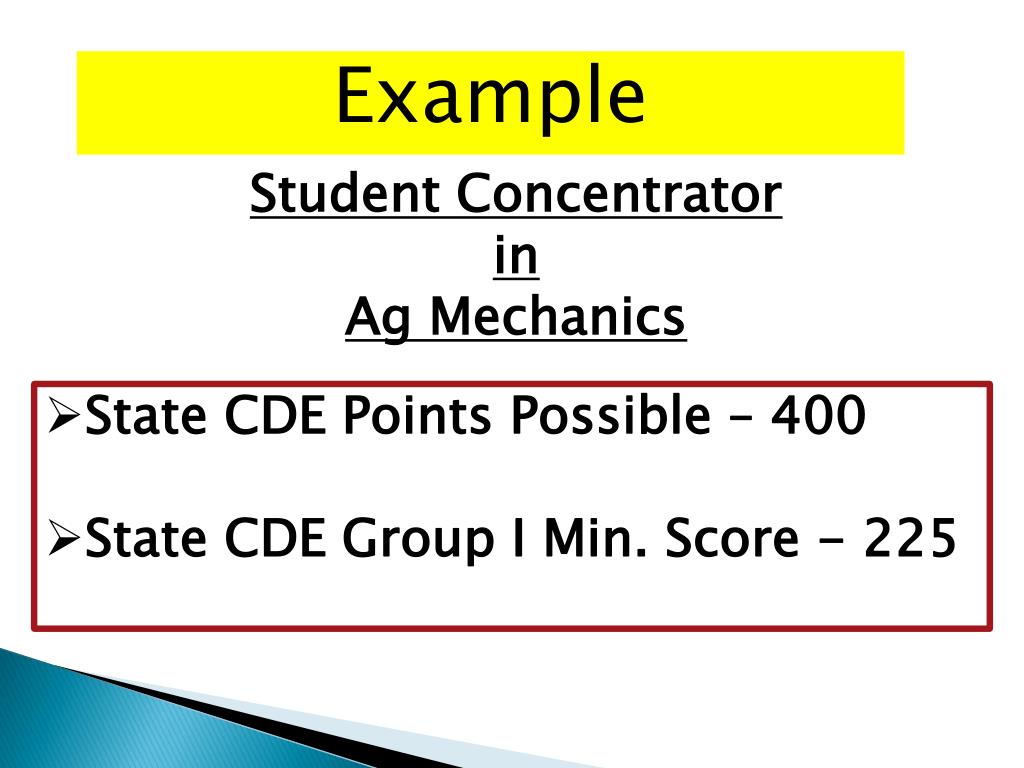 Example

Student Concentrator
in
Ag Mechanics

➢State CDE Points Possible – 400

➢State CDE Group I Min. Score - 225